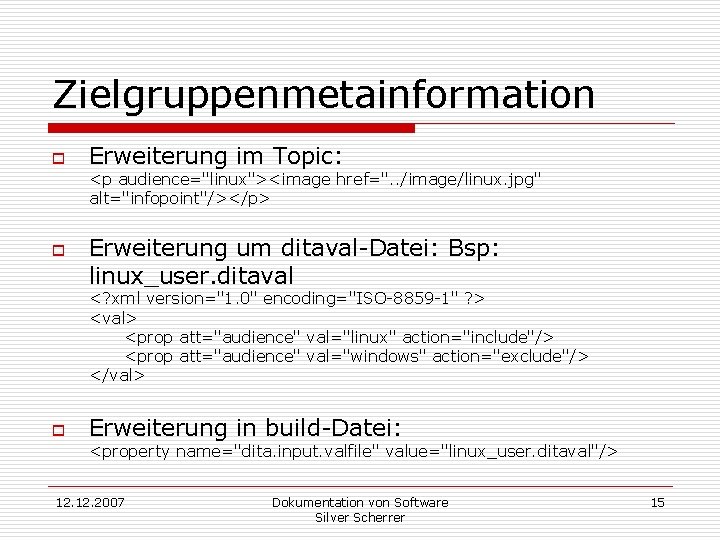 Zielgruppenmetainformation

Erweiterung im Topic:
<p audience="linux"><image href="../image/linux.jpg" alt="infopoint"/></p>

Erweiterung um ditaval-Datei: Bsp: linux_user.ditaval
<?xml version="1.0" encoding="ISO-8859-1" ?>
<val>
<prop att="audience" val="linux" action="include"/>
<prop att="audience" val="windows" action="exclude"/>
</val>

Erweiterung in build-Datei:
<property name="dita.input.valfile" value="linux_user.ditaval"/>

12.12.2007

Dokumentation von Software
Silver Scherrer

15